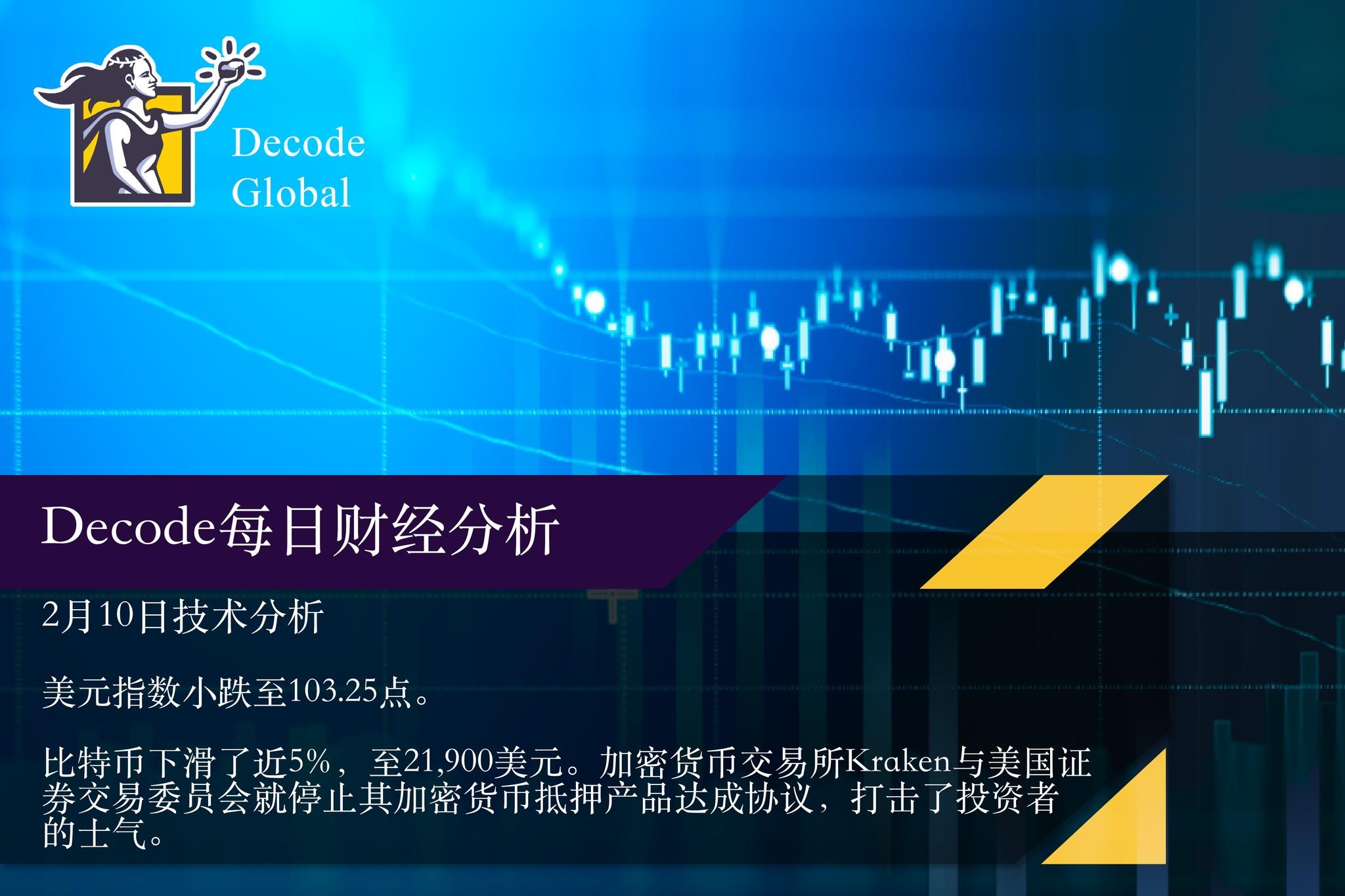 Decode
Global

Decode每日财经分析

2月10日技术分析

美元指数小跌至103.25点。

比特币下滑了近5%，至21,900美元。加密货币交易所Kraken与美国证券交易委员会就停止其加密货币抵押产品达成协议，打击了投资者的士气。